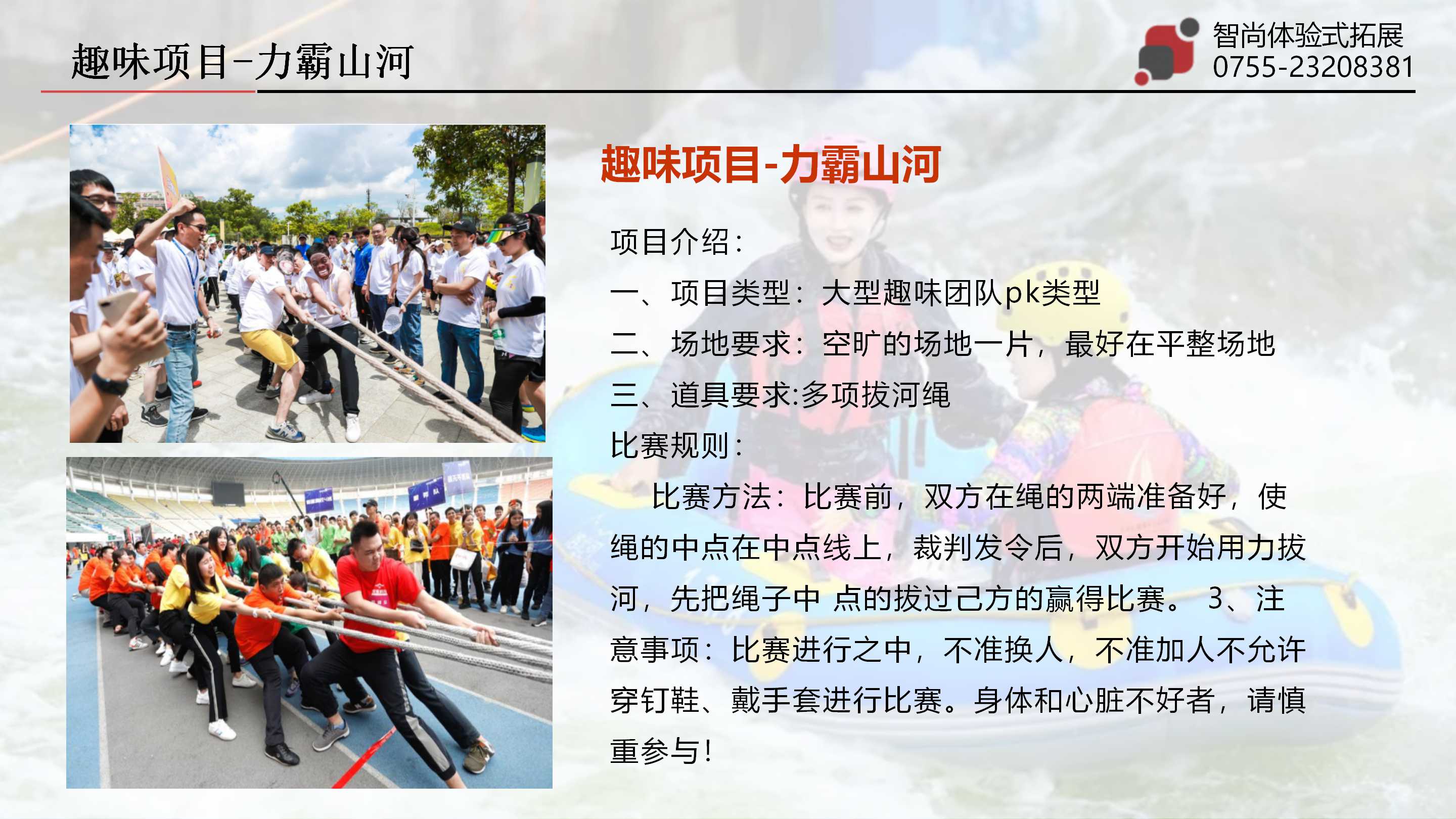 趣味项目-力霸山河

智尚体验式拓展
0755-23208381

趣味项目-力霸山河

项目介绍：

一、项目类型：大型趣味团队pk类型

二、场地要求：空旷的场地一片，最好在平整场地

三、道具要求:多项拔河绳

比赛规则：

比赛方法：比赛前，双方在绳的两端准备好，使绳的中点在中点线上，裁判发令后，双方开始用力拔河，先把绳子中 点的拔过己方的赢得比赛。 3、注意事项：比赛进行之中，不准换人，不准加人不允许穿钉鞋、戴手套进行比赛。身体和心脏不好者，请慎重参与！